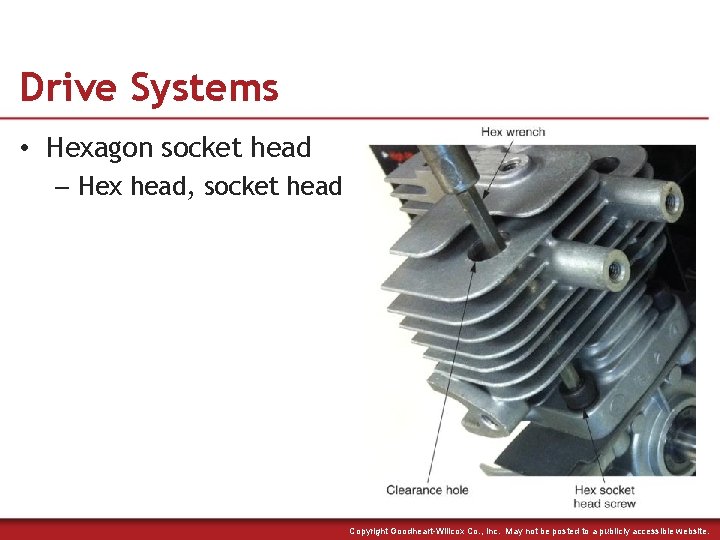 Drive Systems

• Hexagon socket head
– Hex head, socket head

Hex wrench

Clearance hole

Hex socket head screw

Copyright Goodheart-Willcox Co., Inc. May not be posted to a publicly accessible website.